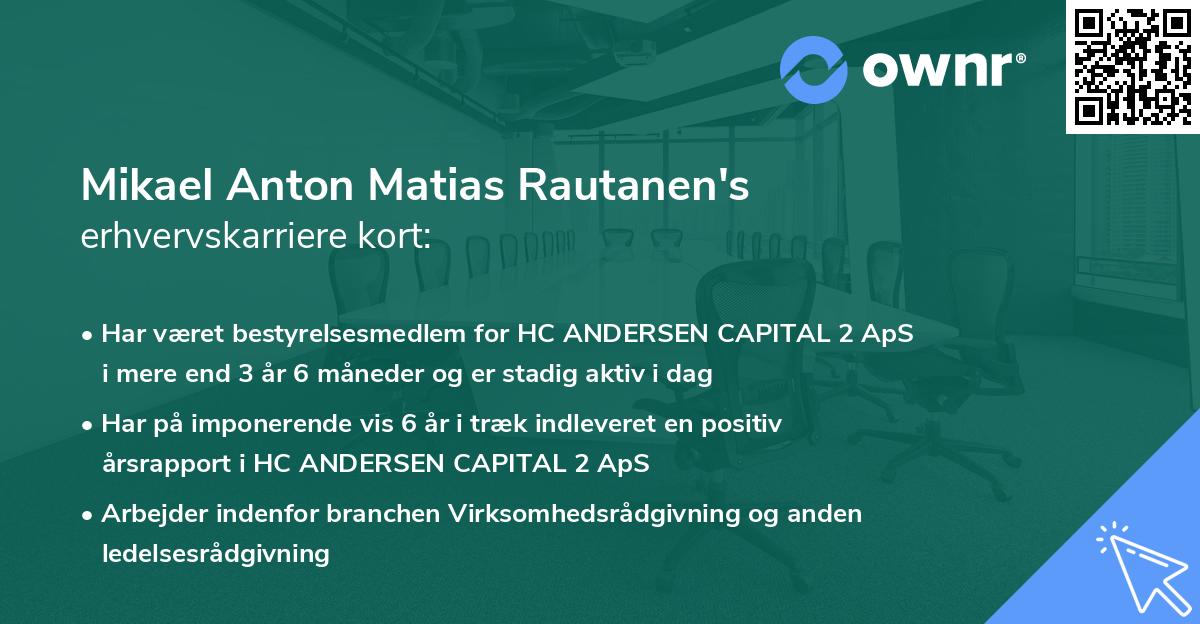 ownr®

Mikael Anton Matias Rautanen's
erhvervskarriere kort:

• Har været bestyrelsesmedlem for HC ANDERSEN CAPITAL 2 ApS i mere end 3 år 6 måneder og er stadig aktiv i dag

• Har på imponerende vis 6 år i træk indleveret en positiv årsrapport i HC ANDERSEN CAPITAL 2 ApS

• Arbejder indenfor branchen Virksomhedsrådgivning og anden ledelsesrådgivning